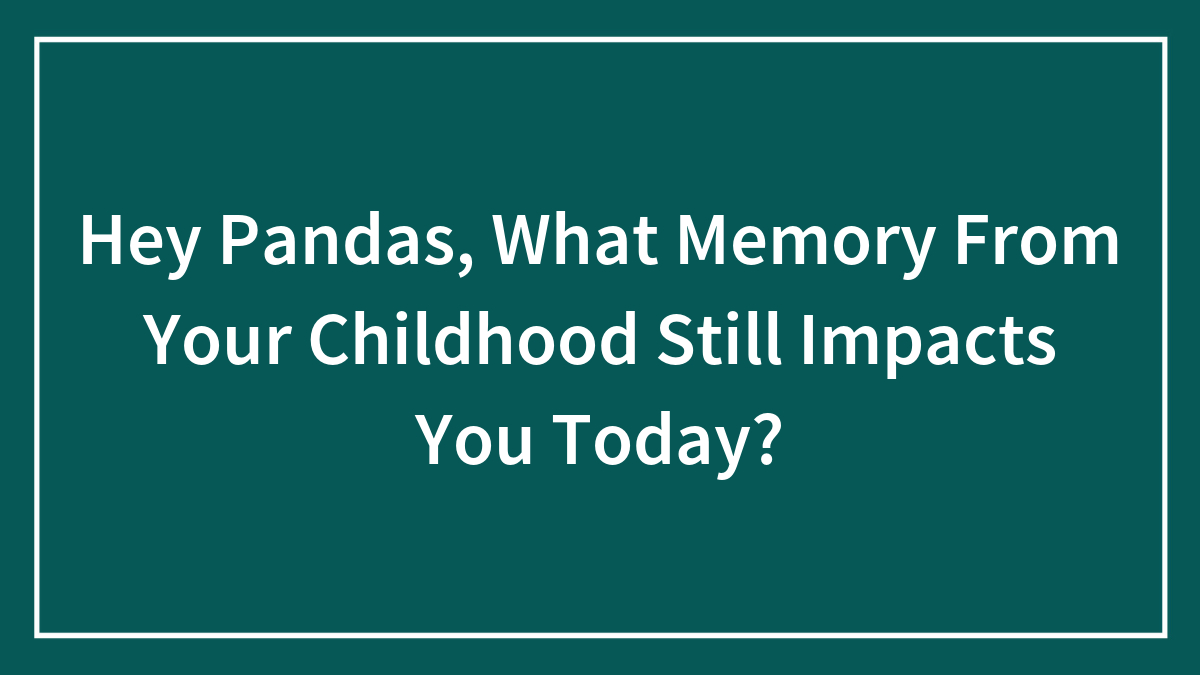 Hey Pandas, What Memory From Your Childhood Still Impacts You Today?